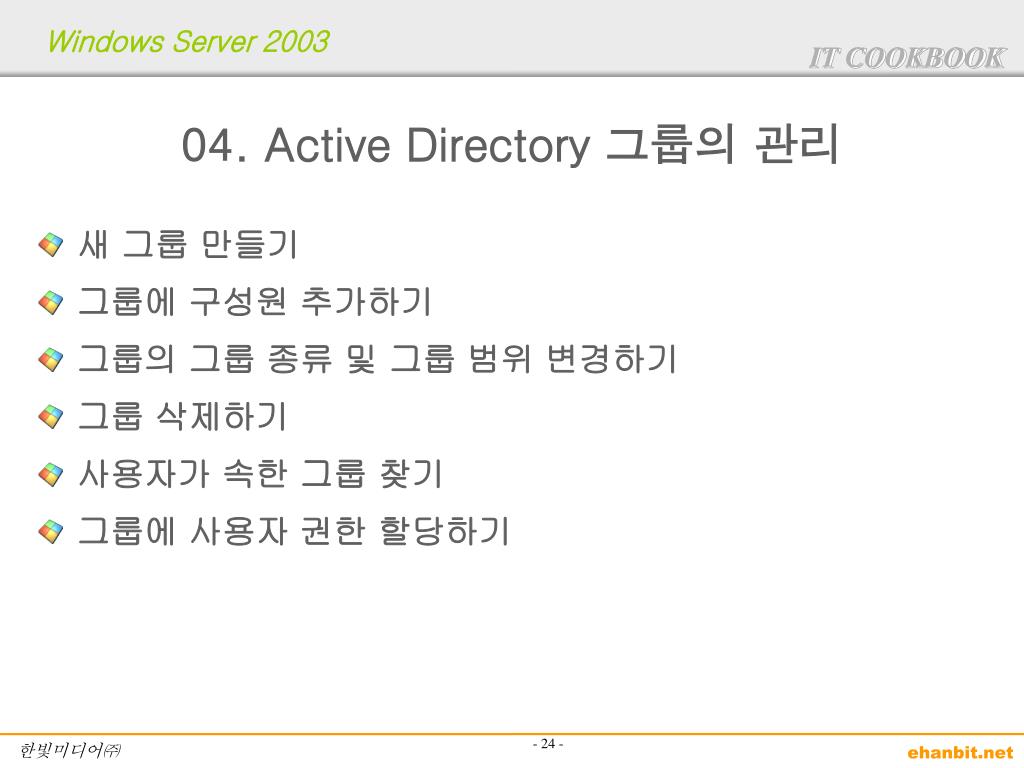 Windows Server 2003

IT COOKBOOK

04. Active Directory 그룹의 관리

새 그룹 만들기

그룹에 구성원 추가하기

그룹의 그룹 종류 및 그룹 범위 변경하기

그룹 삭제하기

사용자가 속한 그룹 찾기

그룹에 사용자 권한 할당하기

한빛미디어㈜

- 24 -

ehanbit.net